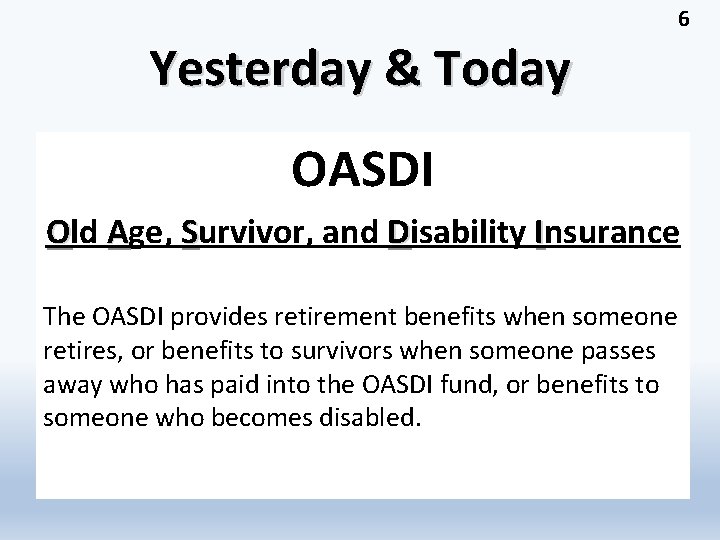 6

Yesterday & Today

OASDI

Old Age, Survivor, and Disability Insurance

The OASDI provides retirement benefits when someone retires, or benefits to survivors when someone passes away who has paid into the OASDI fund, or benefits to someone who becomes disabled.